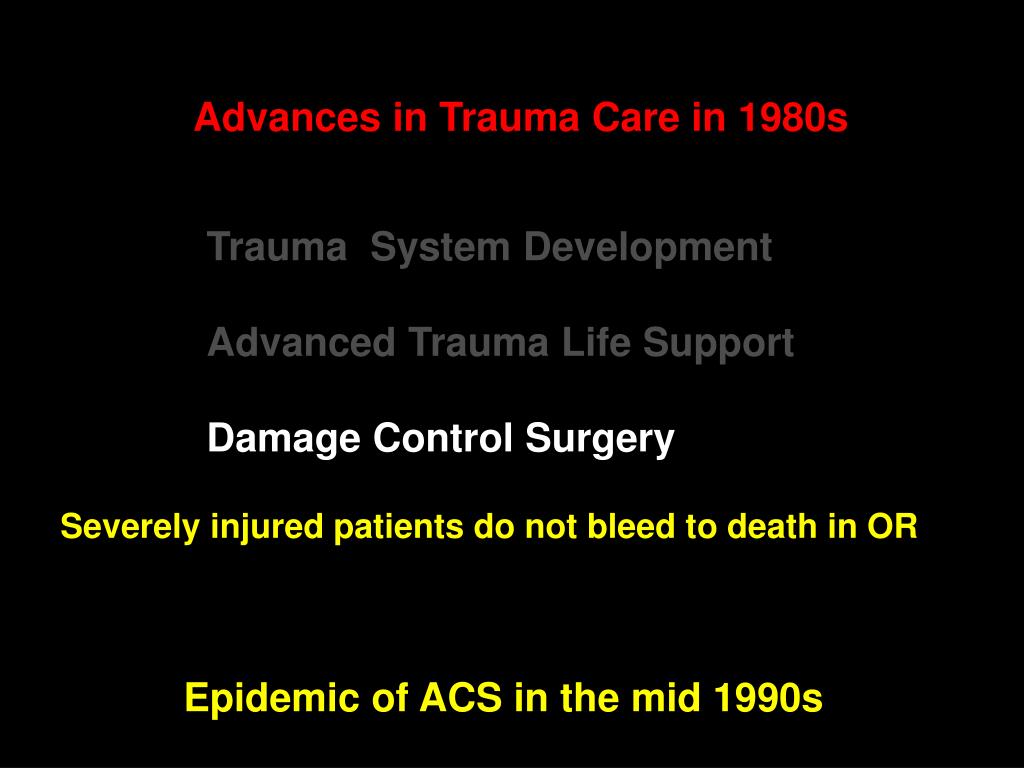 Advances in Trauma Care in 1980s

Trauma  System Development

Advanced Trauma Life Support

Damage Control Surgery

Severely injured patients do not bleed to death in OR

Epidemic of ACS in the mid 1990s